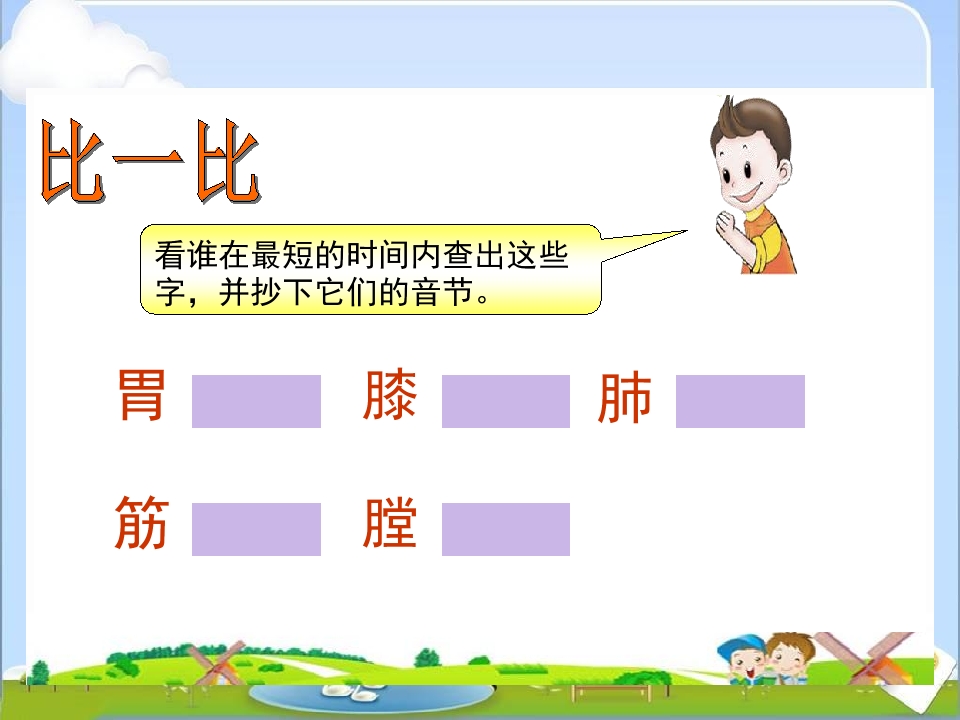 比一比

看谁在最短的时间内查出这些字，并抄下它们的音节。

胃 膝 肺

筋 膛